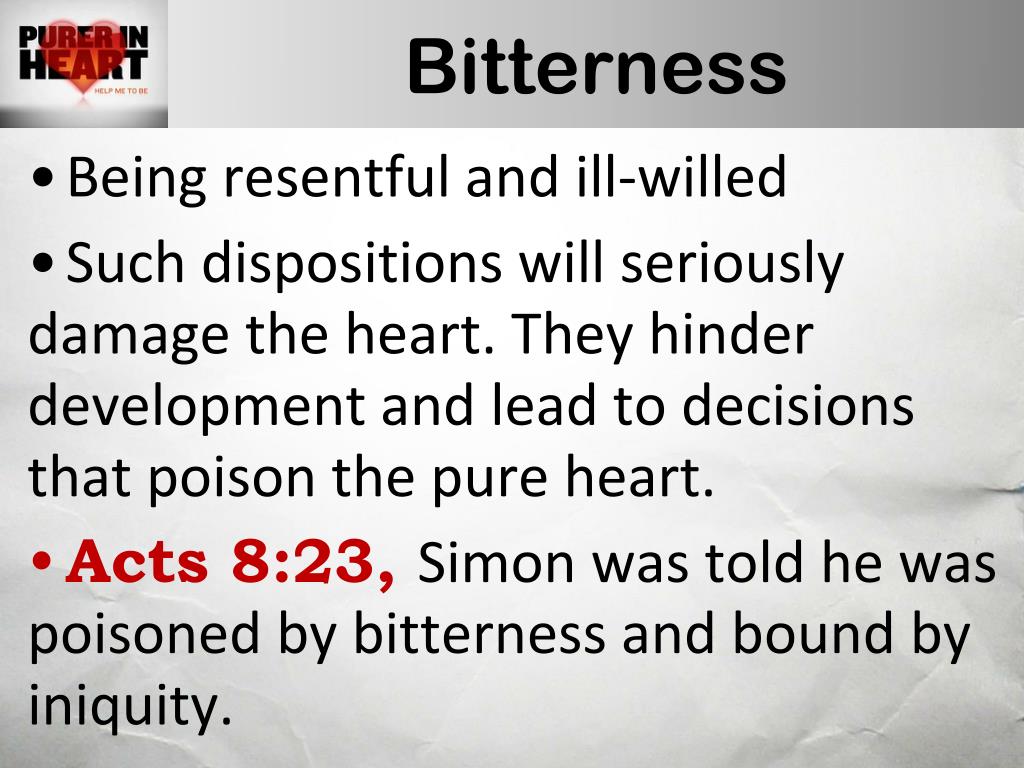 PURER IN HEART
HELP ME TO BE

Bitterness

• Being resentful and ill-willed

• Such dispositions will seriously damage the heart. They hinder development and lead to decisions that poison the pure heart.

• Acts 8:23, Simon was told he was poisoned by bitterness and bound by iniquity.